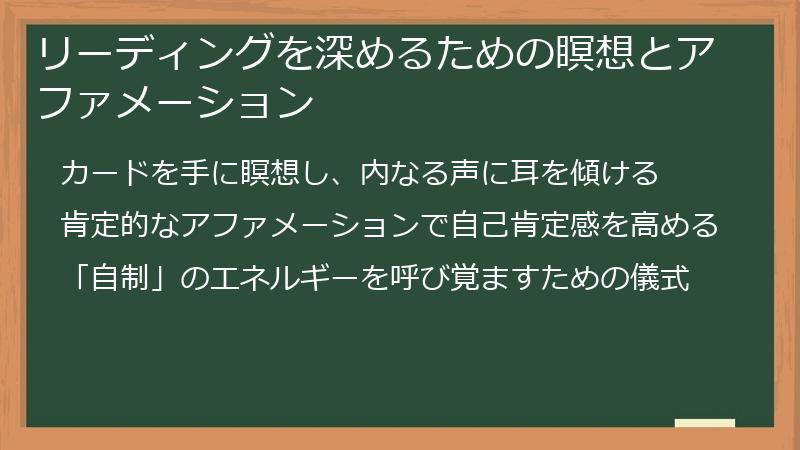 リーディングを深めるための瞑想とアファメーション

カードを手に瞑想し、内なる声に耳を傾ける

肯定的なアファメーションで自己肯定感を高める

「自制」のエネルギーを呼び覚ますための儀式